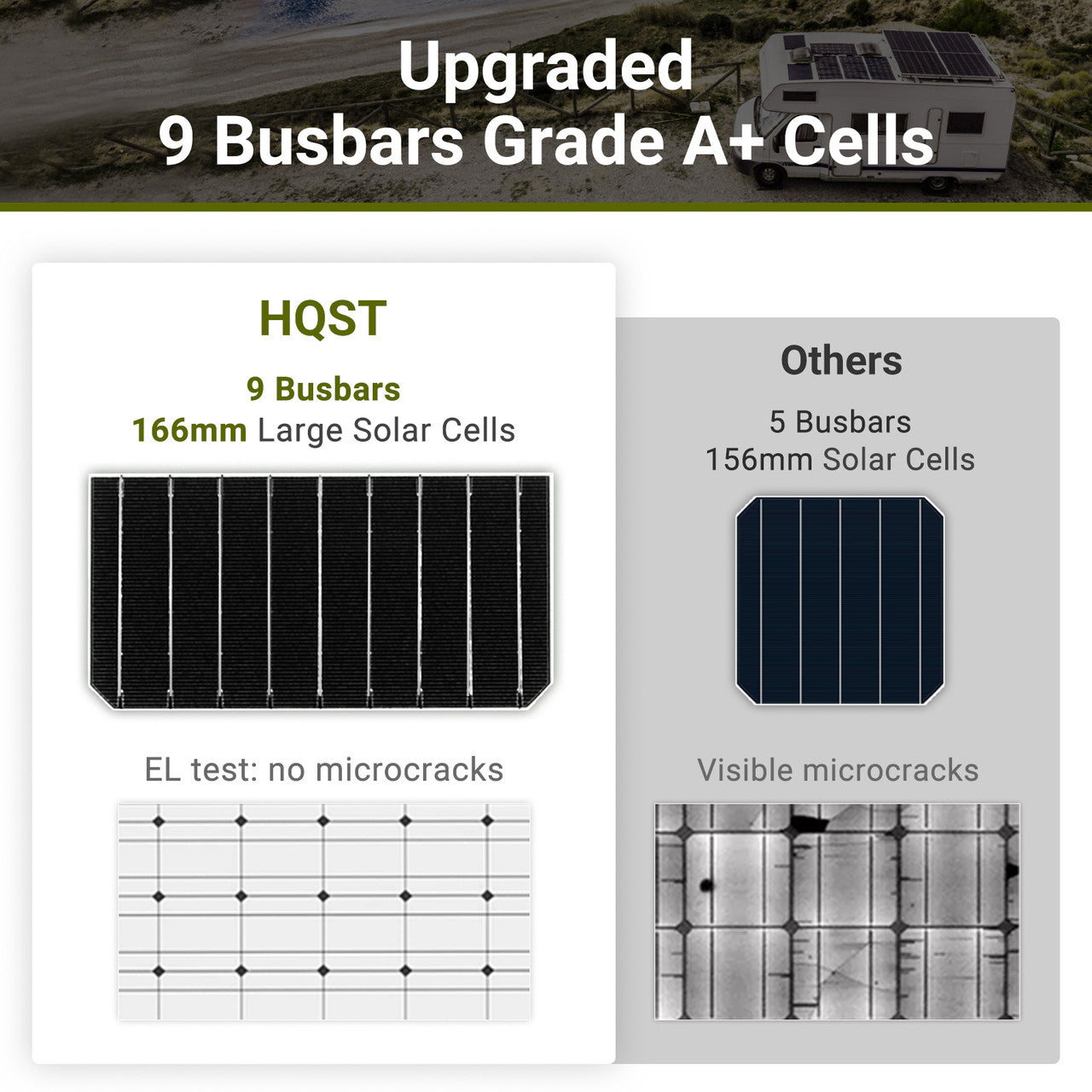 Upgraded
9 Busbars Grade A+ Cells

HQST

9 Busbars
166mm Large Solar Cells

EL test: no microcracks

Others

5 Busbars
156mm Solar Cells

Visible microcracks